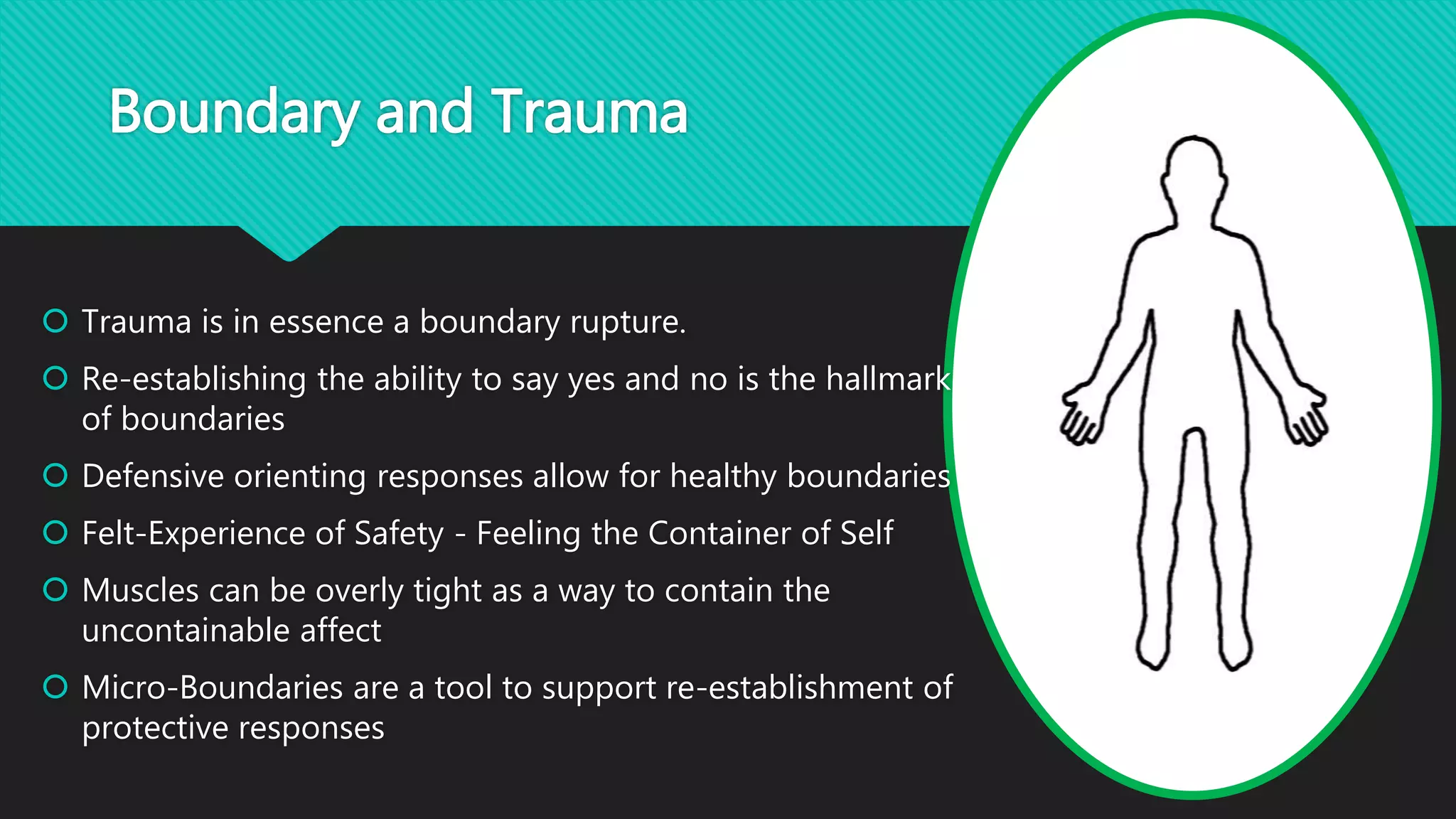 Boundary and Trauma

Trauma is in essence a boundary rupture.

Re-establishing the ability to say yes and no is the hallmark of boundaries

Defensive orienting responses allow for healthy boundaries

Felt-Experience of Safety - Feeling the Container of Self

Muscles can be overly tight as a way to contain the uncontainable affect

Micro-Boundaries are a tool to support re-establishment of protective responses